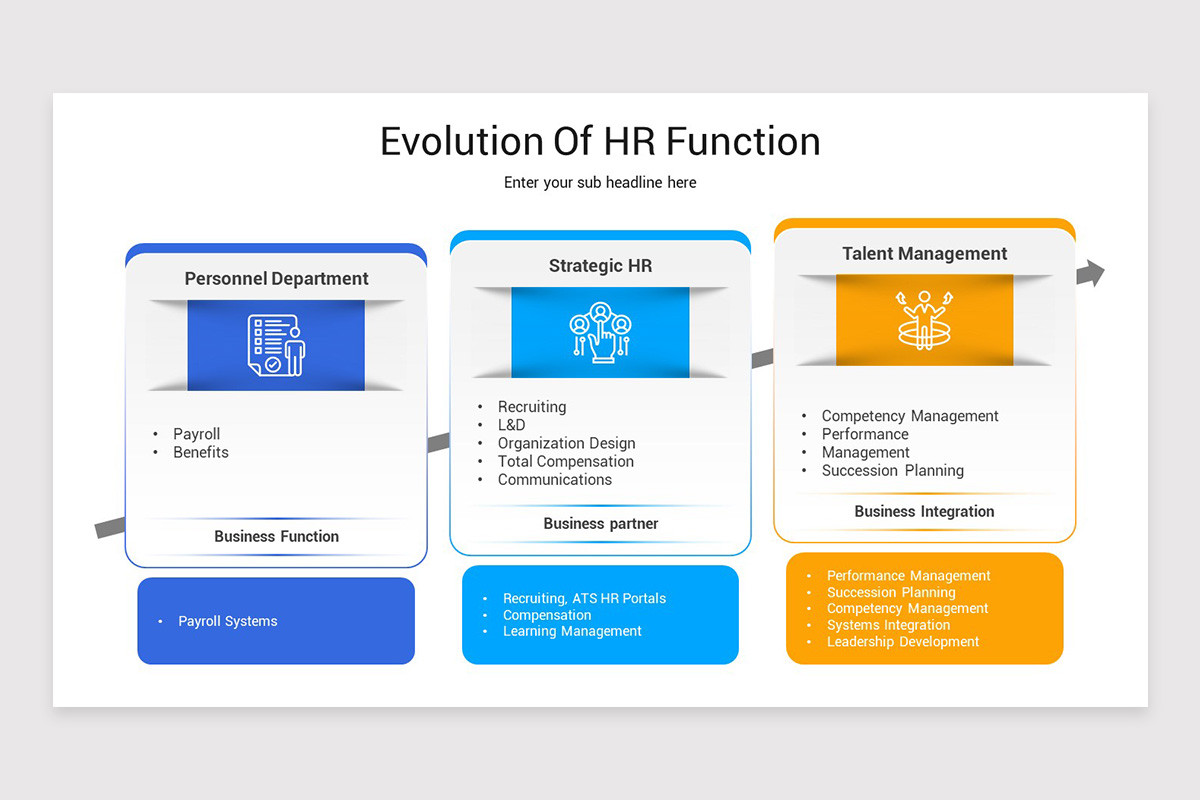 Evolution Of HR Function

Enter your sub headline here

Personnel Department

• Payroll
• Benefits

Business Function

• Payroll Systems

Strategic HR

• Recruiting
• L&D
• Organization Design
• Total Compensation
• Communications

Business partner

• Recruiting, ATS HR Portals
• Compensation
• Learning Management

Talent Management

• Competency Management
• Performance
• Management
• Succession Planning

Business Integration

• Performance Management
• Succession Planning
• Competency Management
• Systems Integration
• Leadership Development